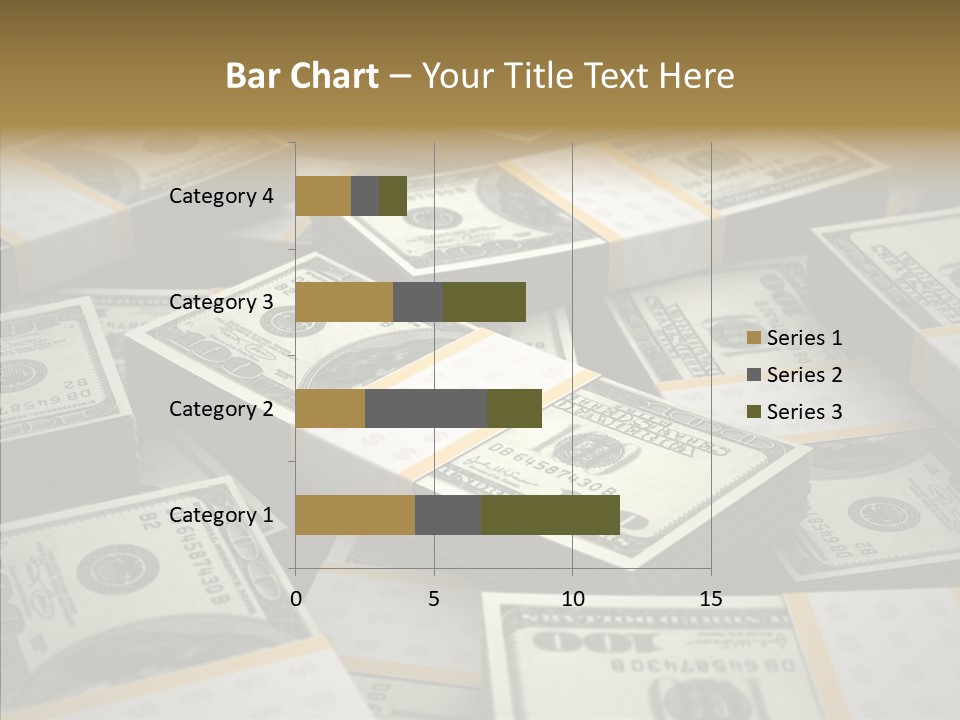 Bar Chart – Your Title Text Here

Category 4
Category 3
Category 2
Category 1

0
5
10
15

Series 1
Series 2
Series 3